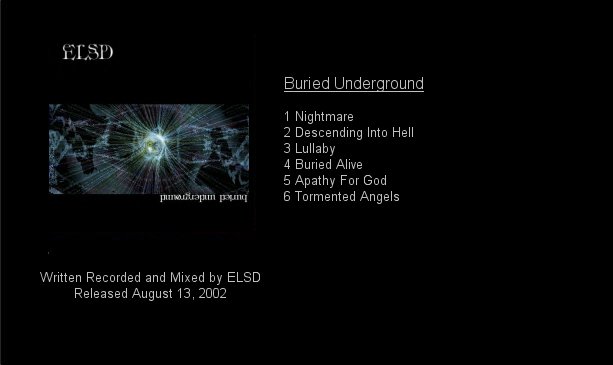 ELSD

buried underground

Written Recorded and Mixed by ELSD
Released August 13, 2002

Buried Underground

1 Nightmare
2 Descending Into Hell
3 Lullaby
4 Buried Alive
5 Apathy For God
6 Tormented Angels